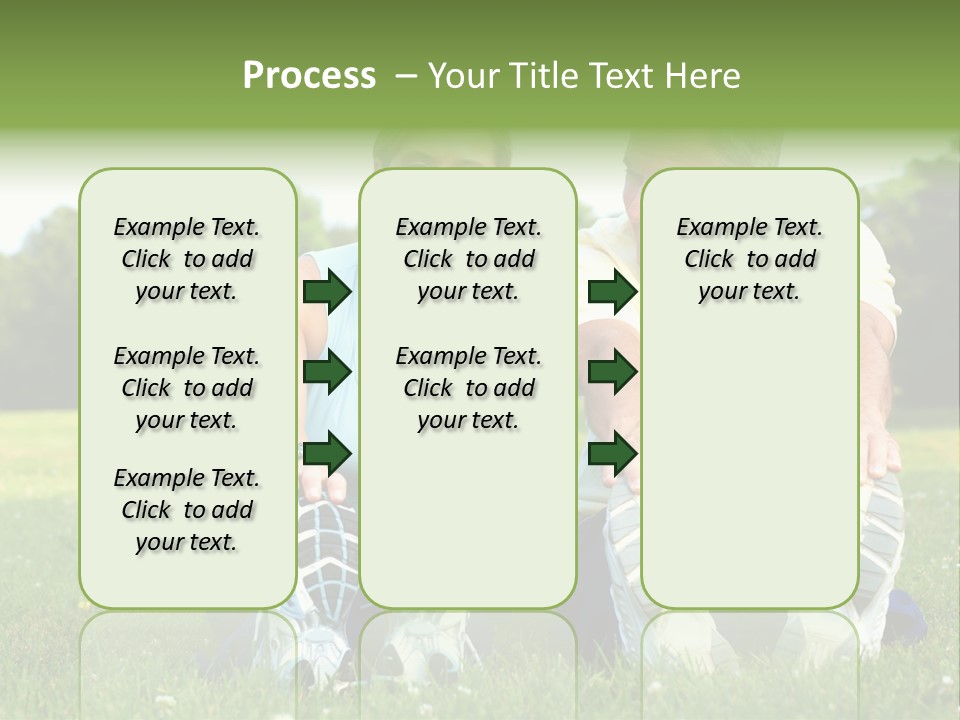 Process – Your Title Text Here

Example Text. Click to add your text.

Example Text. Click to add your text.

Example Text. Click to add your text.

Example Text. Click to add your text.

Example Text. Click to add your text.

Example Text. Click to add your text.